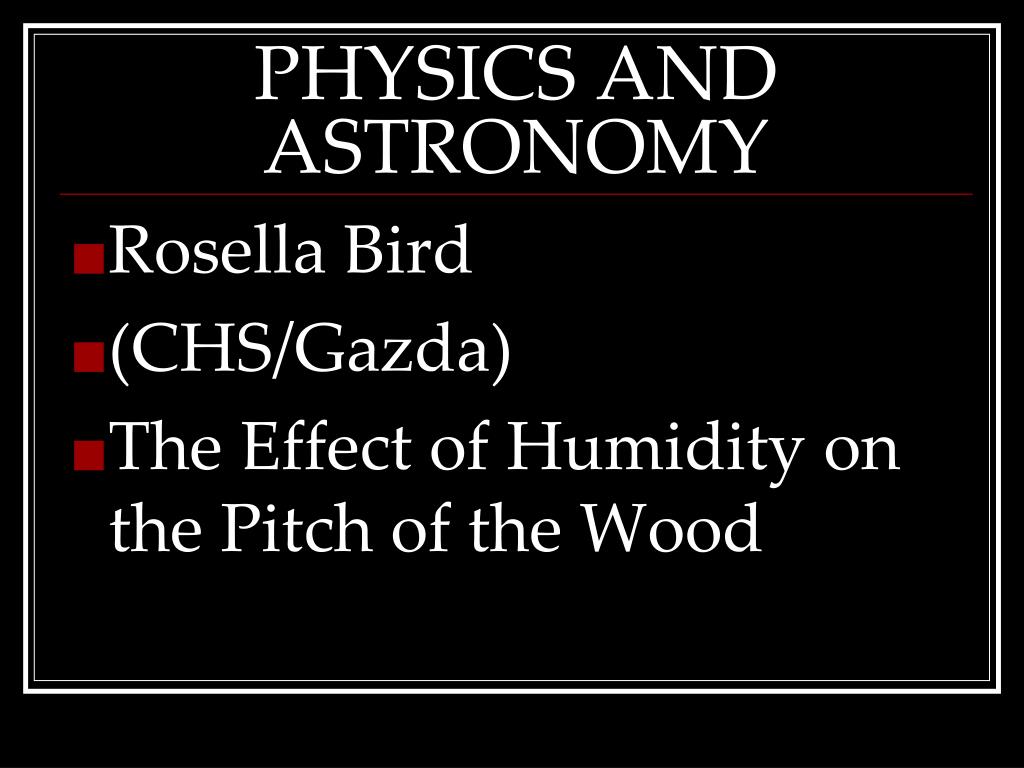 PHYSICS AND ASTRONOMY

Rosella Bird

(CHS/Gazda)

The Effect of Humidity on the Pitch of the Wood